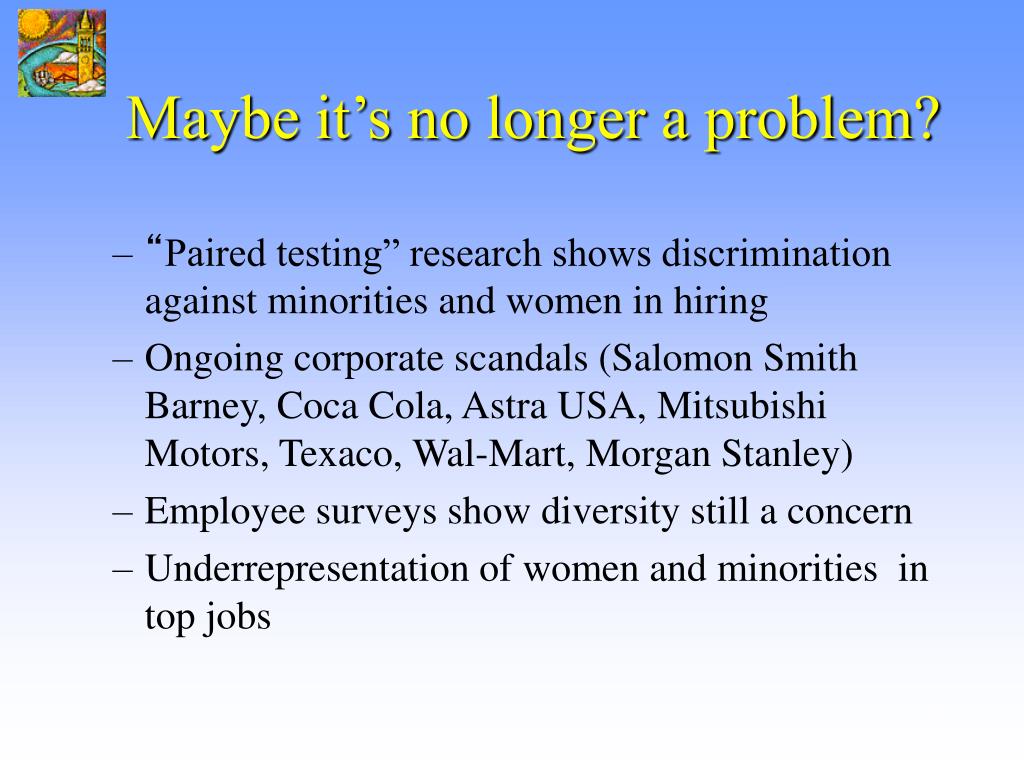 Maybe it’s no longer a problem?

– “Paired testing” research shows discrimination against minorities and women in hiring

– Ongoing corporate scandals (Salomon Smith Barney, Coca Cola, Astra USA, Mitsubishi Motors, Texaco, Wal-Mart, Morgan Stanley)

– Employee surveys show diversity still a concern

– Underrepresentation of women and minorities in top jobs